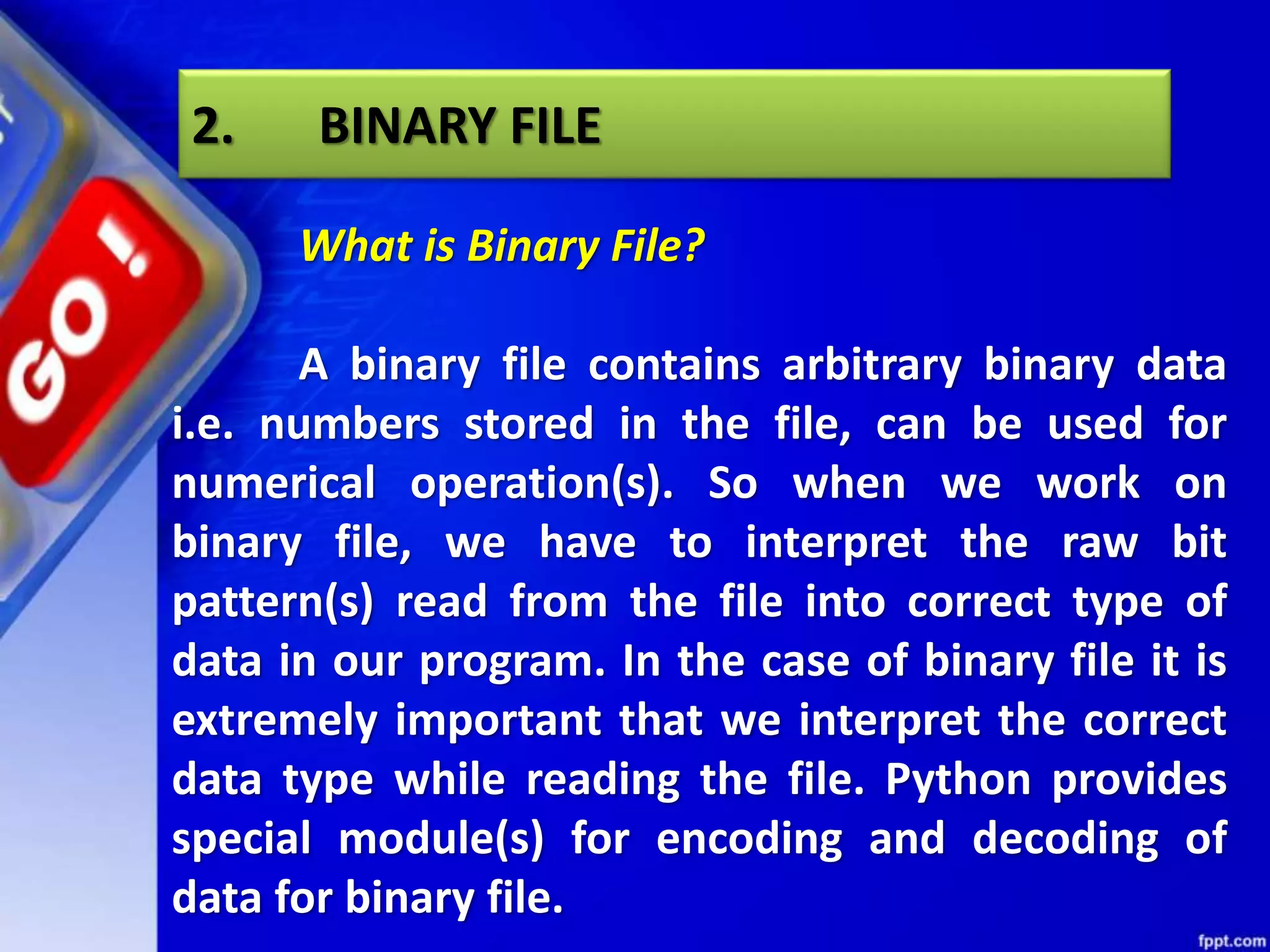 GO!

2. BINARY FILE

What is Binary File?

A binary file contains arbitrary binary data i.e. numbers stored in the file, can be used for numerical operation(s). So when we work on binary file, we have to interpret the raw bit pattern(s) read from the file into correct type of data in our program. In the case of binary file it is extremely important that we interpret the correct data type while reading the file. Python provides special module(s) for encoding and decoding of data for binary file.

fppt.com